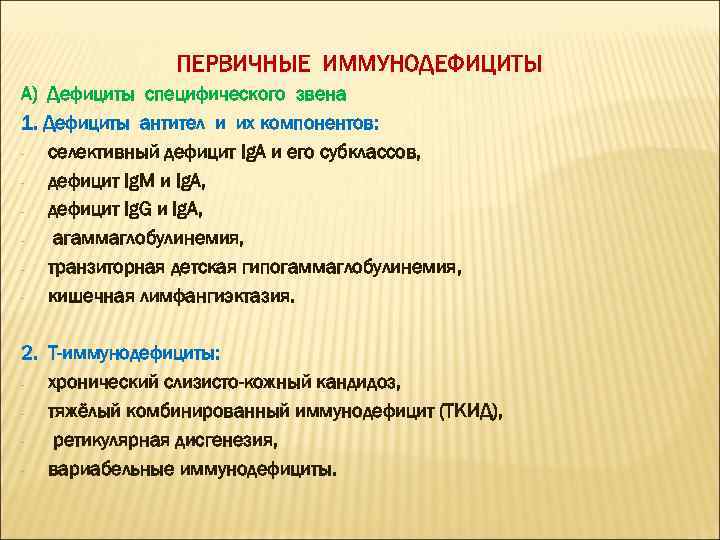 ПЕРВИЧНЫЕ ИММУНОДЕФИЦИТЫ

А) Дефициты специфического звена

1. Дефициты антител и их компонентов:

- селективный дефицит IgA и его субклассов,
- дефицит IgM и IgA,
- дефицит IgG и IgA,
- агаммаглобулинемия,
- транзиторная детская гипогаммаглобулинемия,
- кишечная лимфангиэктазия.

2. Т-иммунодефициты:

- хронический слизисто-кожный кандидоз,
- тяжёлый комбинированный иммунодефицит (ТКИД),
- ретикулярная дисгенезия,
- вариабельные иммунодефициты.